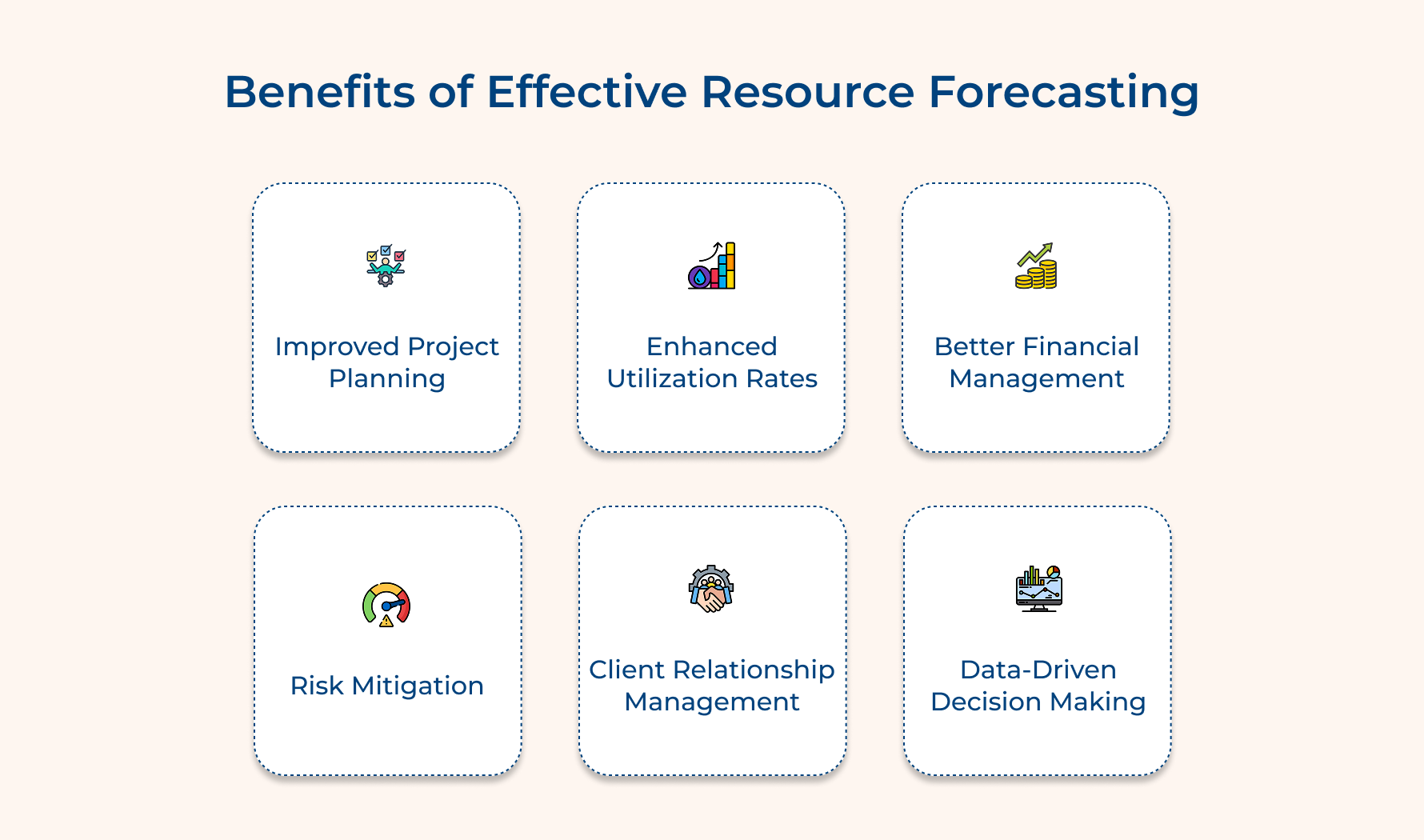 Benefits of Effective Resource Forecasting

Improved Project Planning

Enhanced Utilization Rates

Better Financial Management

Risk Mitigation

Client Relationship Management

Data-Driven Decision Making